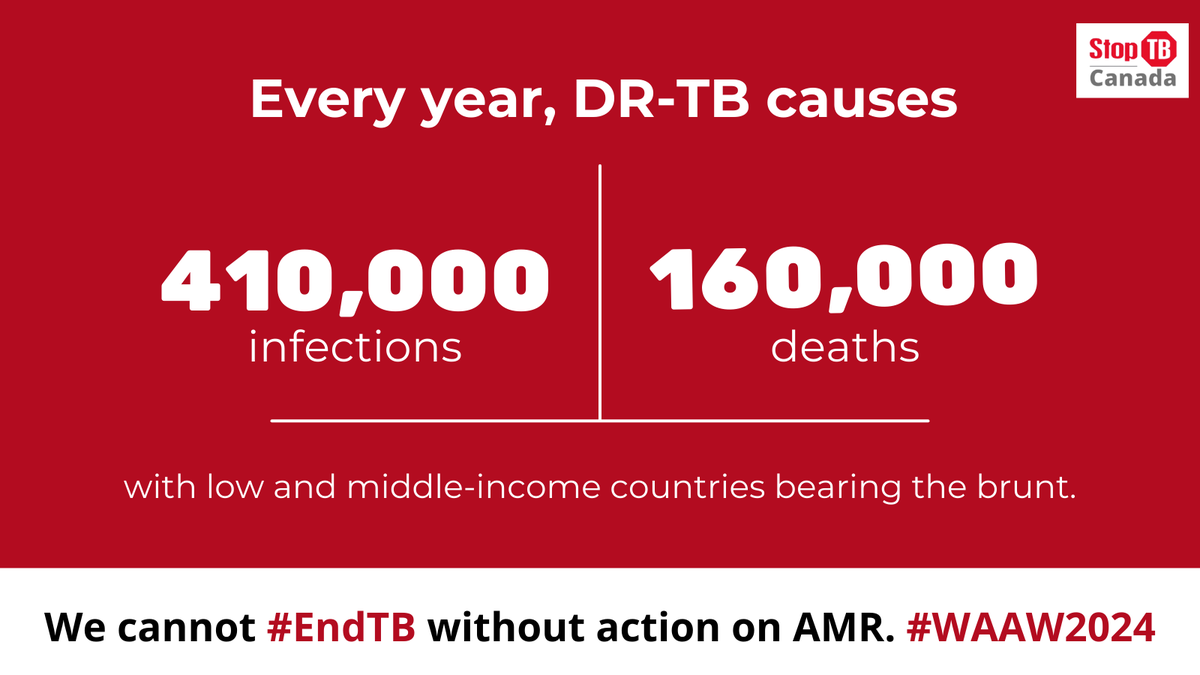 Stop TB Canada

Every year, DR-TB causes

410,000
infections

160,000
deaths

with low and middle-income countries bearing the brunt.

We cannot #EndTB without action on AMR. #WAAW2024